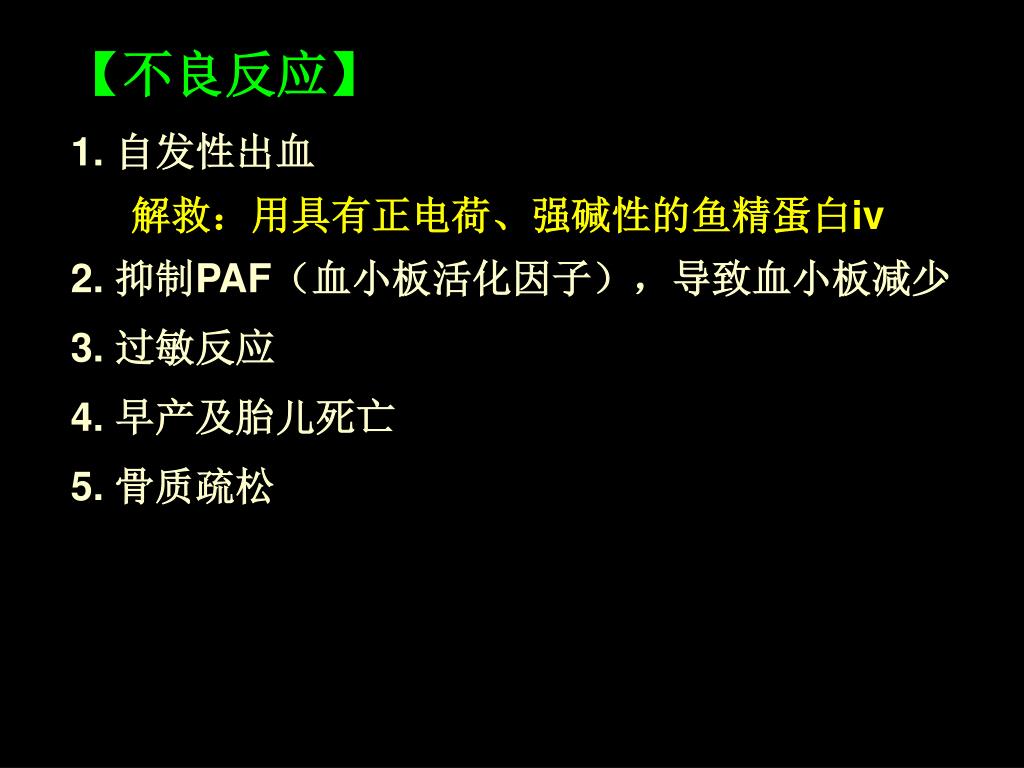 【不良反应】

1. 自发性出血

解救：用具有正电荷、强碱性的鱼精蛋白iv

2. 抑制PAF（血小板活化因子），导致血小板减少

3. 过敏反应

4. 早产及胎儿死亡

5. 骨质疏松